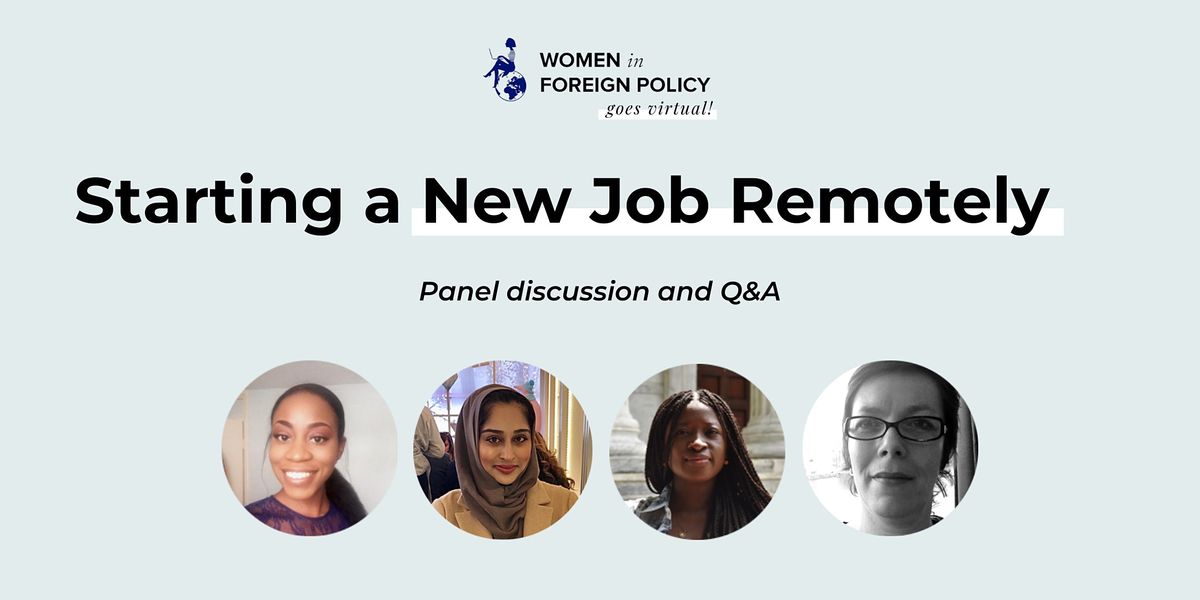 WOMEN in FOREIGN POLICY goes virtual!

Starting a New Job Remotely

Panel discussion and Q&A